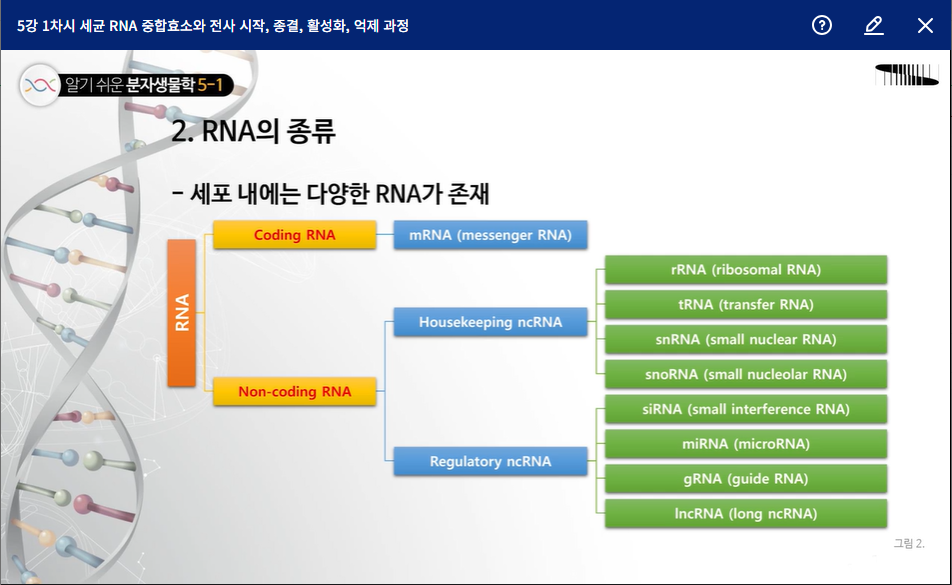 5강 1차시 세균 RNA 중합효소와 전사 시작, 종결, 활성화, 억제 과정

알기 쉬운 분자생물학 5-1

2. RNA의 종류

- 세포 내에는 다양한 RNA가 존재

RNA

Coding RNA

mRNA (messenger RNA)

Non-coding RNA

Housekeeping ncRNA

rRNA (ribosomal RNA)

tRNA (transfer RNA)

snRNA (small nuclear RNA)

snoRNA (small nucleolar RNA)

Regulatory ncRNA

siRNA (small interference RNA)

miRNA (microRNA)

gRNA (guide RNA)

lncRNA (long ncRNA)

그림 2.